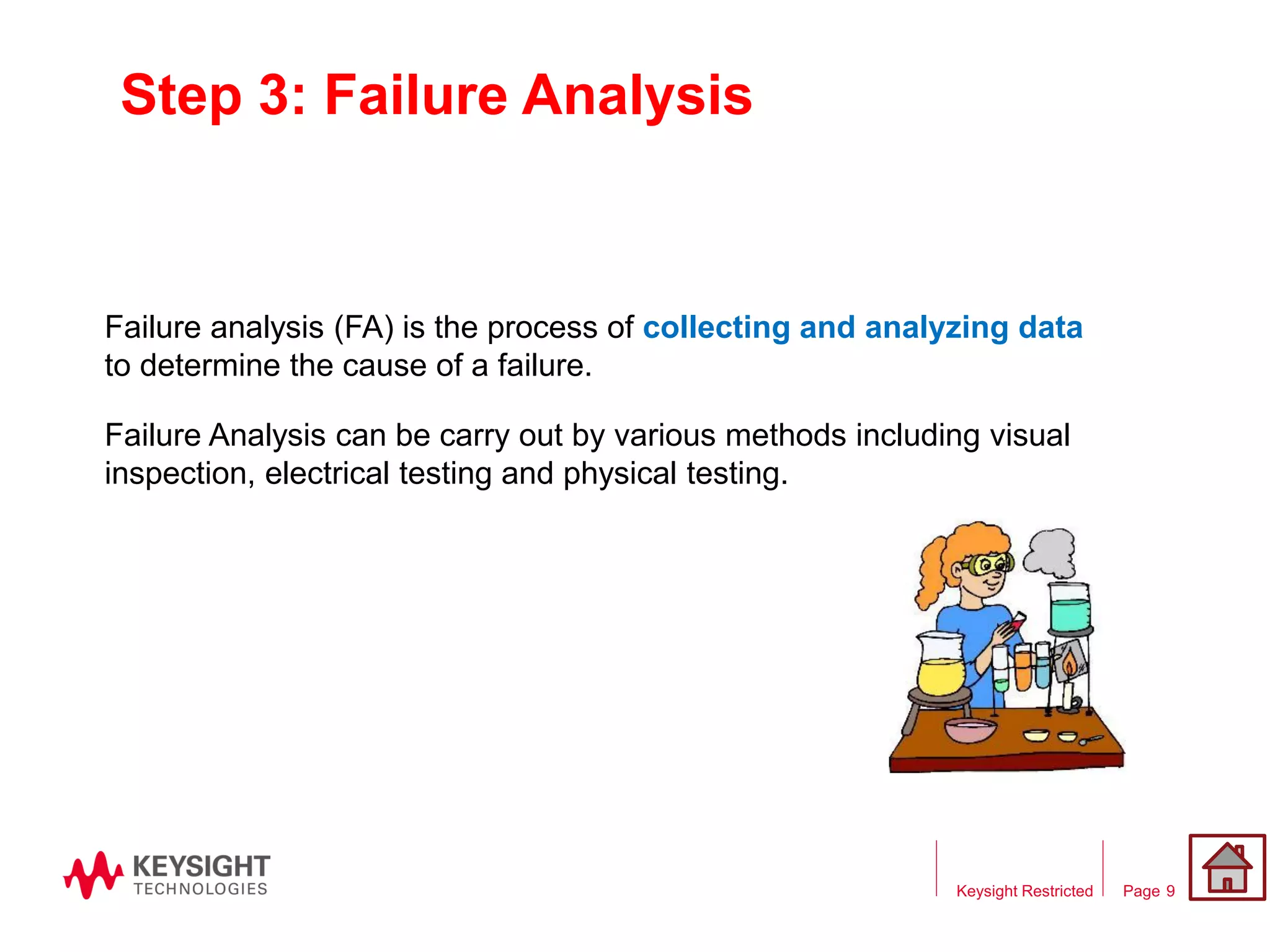 Step 3: Failure Analysis

Failure analysis (FA) is the process of collecting and analyzing data to determine the cause of a failure.

Failure Analysis can be carry out by various methods including visual inspection, electrical testing and physical testing.

KEYSIGHT TECHNOLOGIES

Keysight Restricted

Page 9